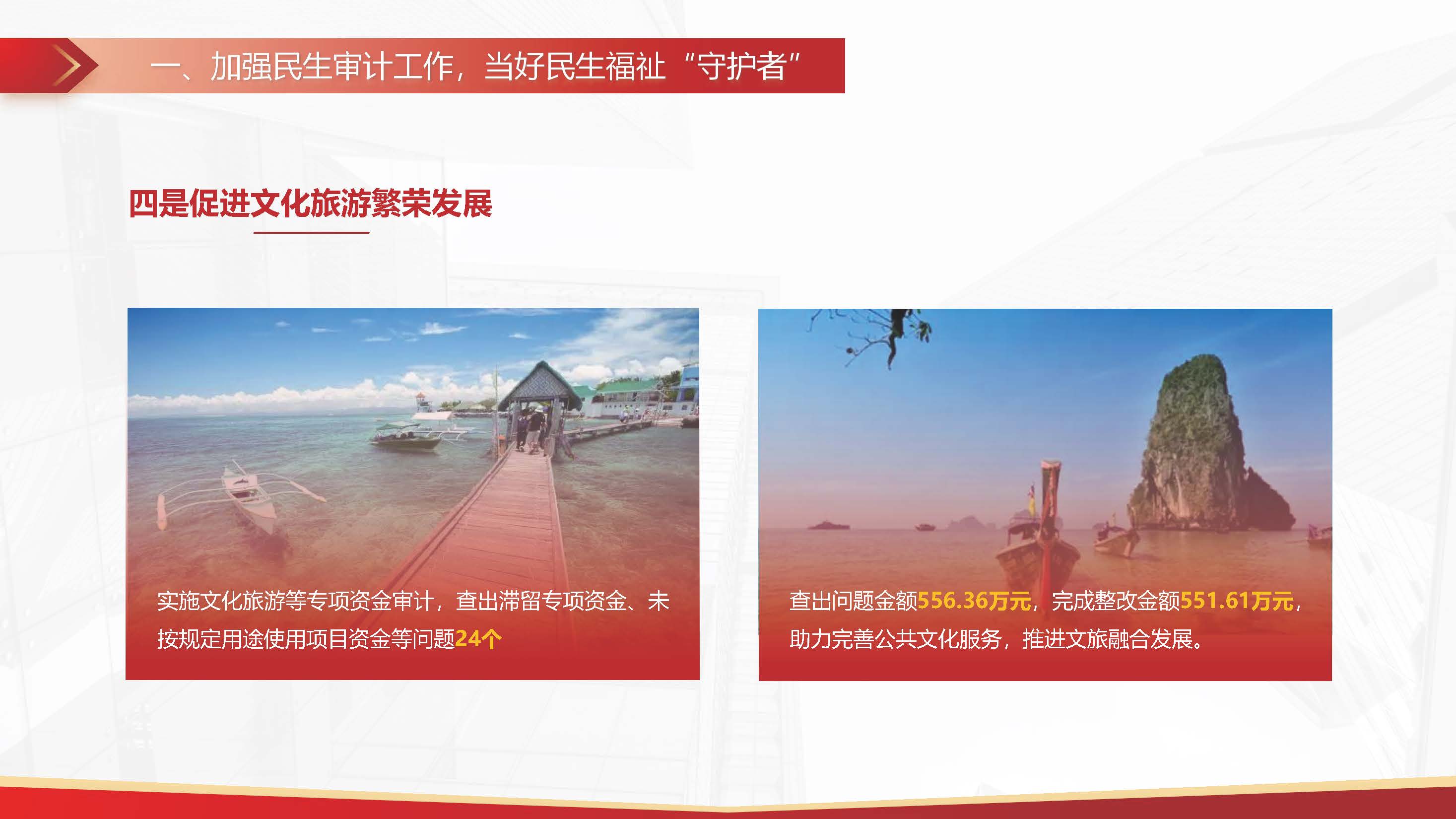 一、加强民生审计工作，当好民生福祉“守护者”

四是促进文化旅游繁荣发展

实施文化旅游等专项资金审计，查出滞留专项资金、未按规定用途使用项目资金等问题24个

查出问题金额556.36万元，完成整改金额551.61万元，助力完善公共文化服务，推进文旅融合发展。